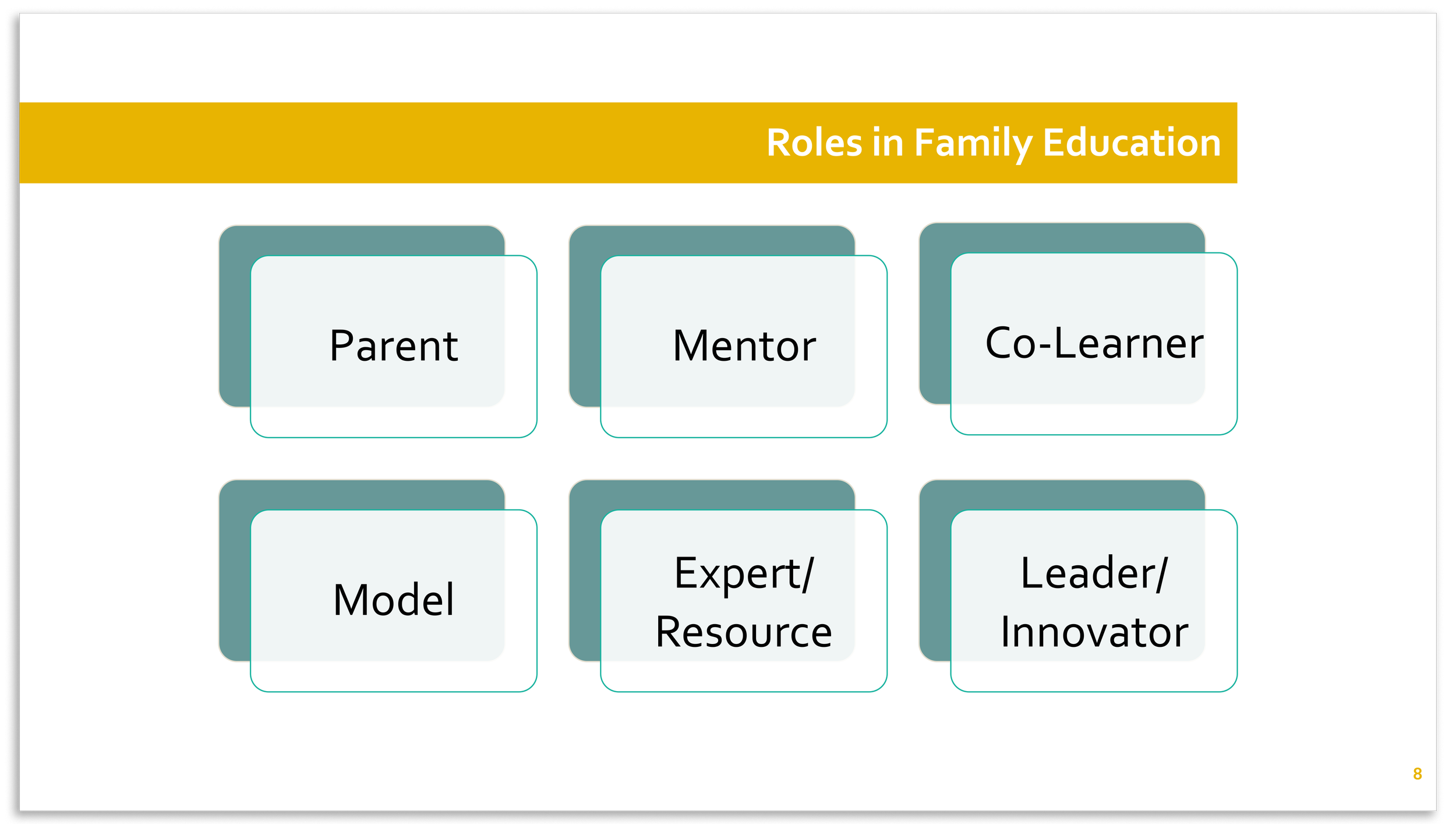 Roles in Family Education

Parent

Mentor

Co-Learner

Model

Expert/ Resource

Leader/ Innovator

8